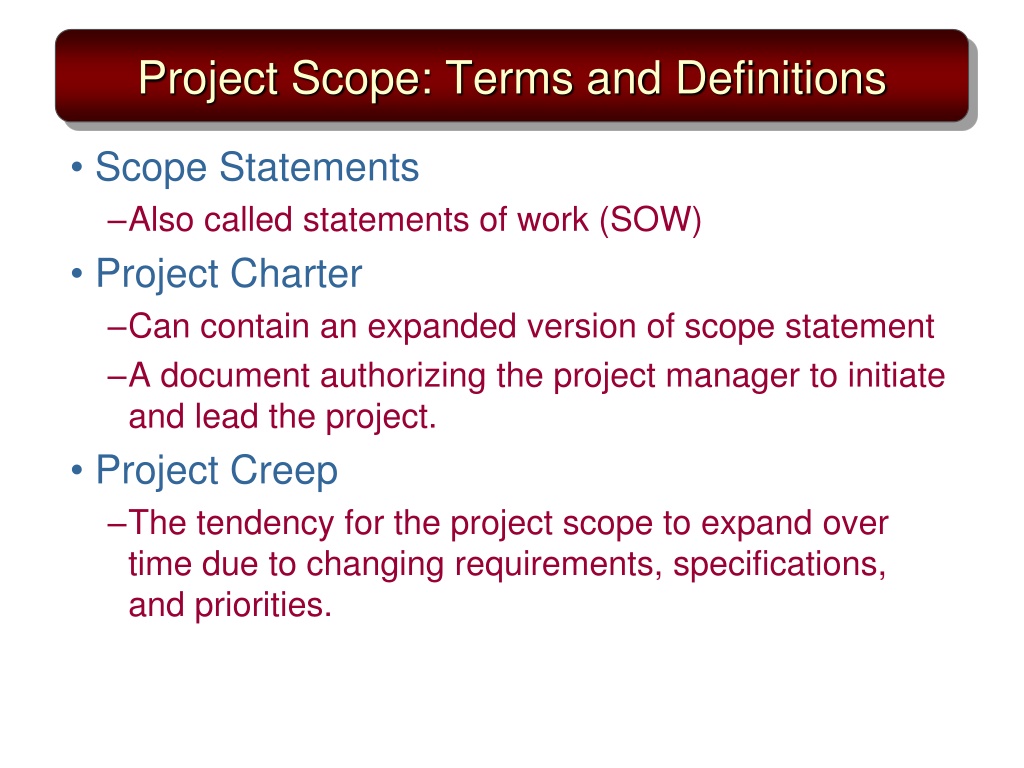 Project Scope: Terms and Definitions

• Scope Statements
–Also called statements of work (SOW)
• Project Charter
–Can contain an expanded version of scope statement
–A document authorizing the project manager to initiate and lead the project.
• Project Creep
–The tendency for the project scope to expand over time due to changing requirements, specifications, and priorities.